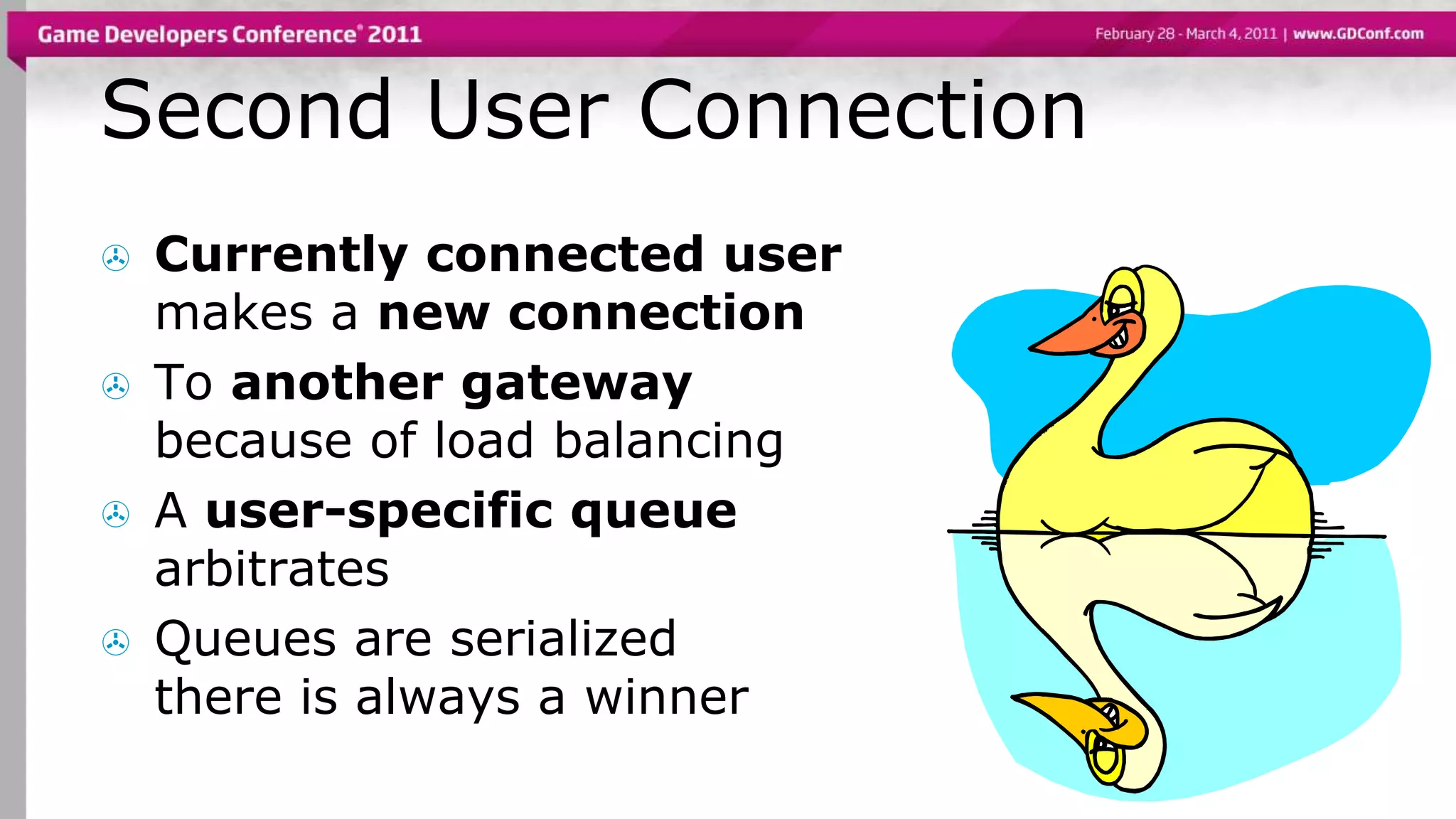 Game Developers Conference® 2011

February 28 - March 4, 2011 | www.GDConf.com

Second User Connection

Currently connected user makes a new connection

To another gateway because of load balancing

A user-specific queue arbitrates

Queues are serialized there is always a winner